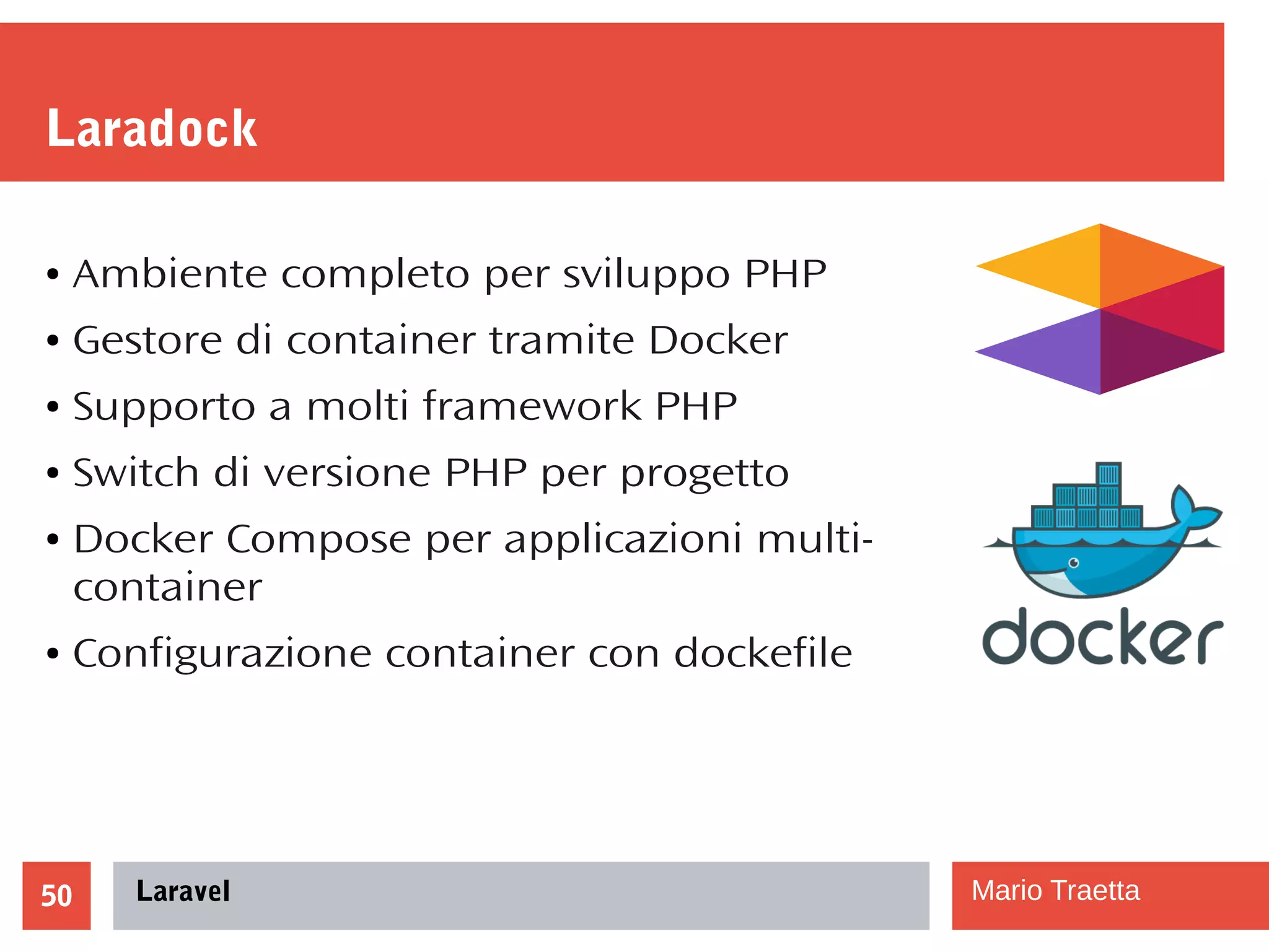 Laradock

• Ambiente completo per sviluppo PHP
• Gestore di container tramite Docker
• Supporto a molti framework PHP
• Switch di versione PHP per progetto
• Docker Compose per applicazioni multi-container
• Configurazione container con dockefile

docker

50 Laravel Mario Traetta